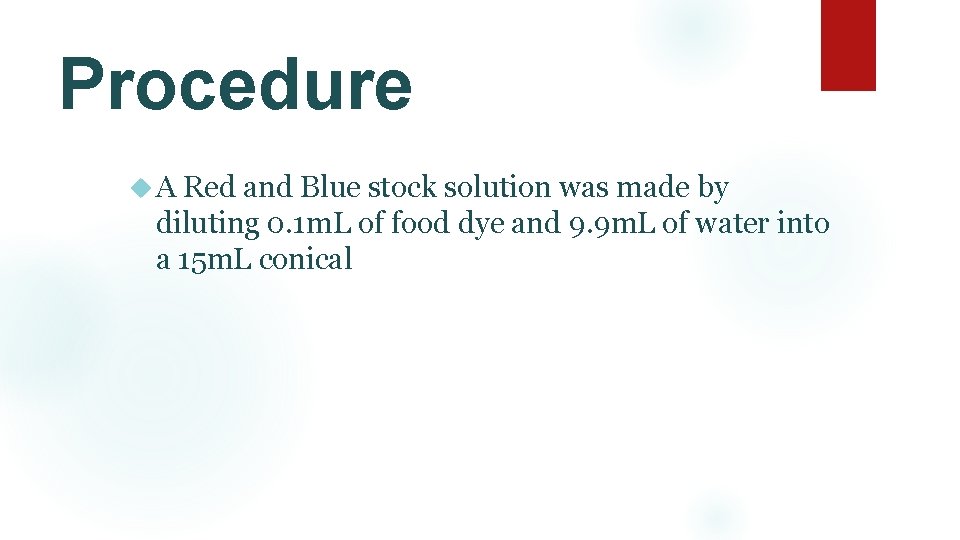 Procedure

A Red and Blue stock solution was made by diluting 0.1mL of food dye and 9.9mL of water into a 15mL conical